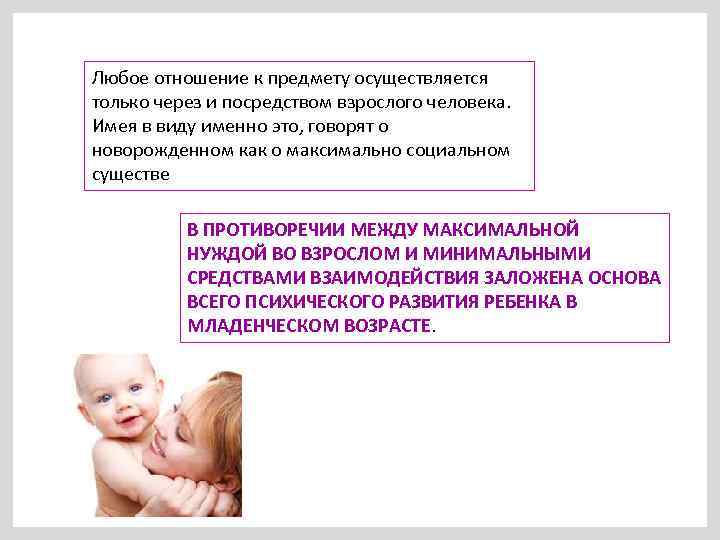 Любое отношение к предмету осуществляется только через и посредством взрослого человека. Имея в виду именно это, говорят о новорожденном как о максимально социальном существе

В ПРОТИВОРЕЧИИ МЕЖДУ МАКСИМАЛЬНОЙ НУЖДОЙ ВО ВЗРОСЛОМ И МИНИМАЛЬНЫМИ СРЕДСТВАМИ ВЗАИМОДЕЙСТВИЯ ЗАЛОЖЕНА ОСНОВА ВСЕГО ПСИХИЧЕСКОГО РАЗВИТИЯ РЕБЕНКА В МЛАДЕНЧЕСКОМ ВОЗРАСТЕ.